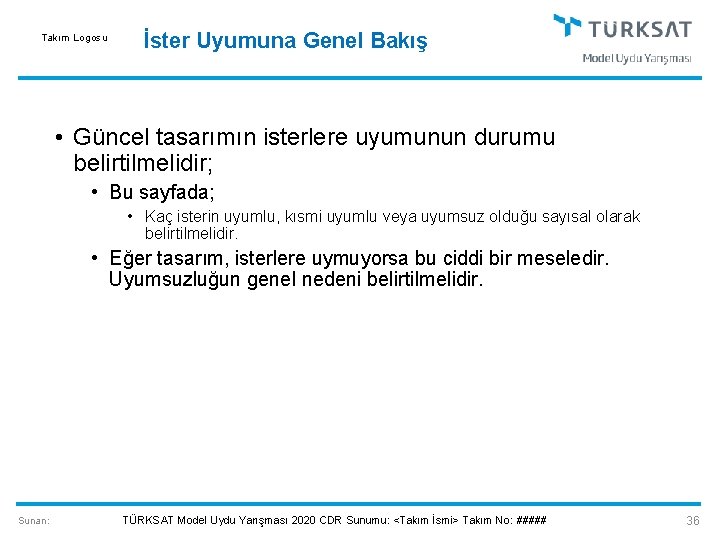 Takım Logosu

İster Uyumuna Genel Bakış

TÜRKSAT
Model Uydu Yarışması

• Güncel tasarımın isterlere uyumunun durumu belirtilmelidir;
• Bu sayfada;
• Kaç isterin uyumlu, kısmi uyumlu veya uyumsuz olduğu sayısal olarak belirtilmelidir.
• Eğer tasarım, isterlere uymuyorsa bu ciddi bir meseledir. Uyumsuzluğun genel nedeni belirtilmelidir.

Sunan:

TÜRKSAT Model Uydu Yarışması 2020 CDR Sunumu: <Takım İsmi> Takım No: #####

36